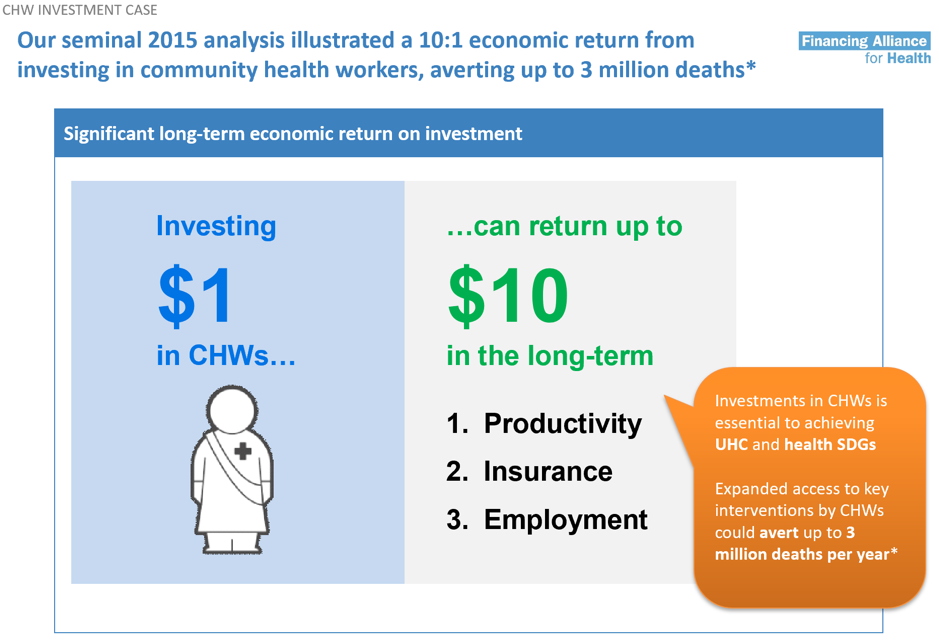 CHW INVESTMENT CASE

Our seminal 2015 analysis illustrated a 10:1 economic return from investing in community health workers, averting up to 3 million deaths*

Financing Alliance for Health

Significant long-term economic return on investment

Investing

$1

in CHWs…

…can return up to

$10

in the long-term

1. Productivity
2. Insurance
3. Employment

Investments in CHWs is essential to achieving UHC and health SDGs

Expanded access to key interventions by CHWs could avert up to 3 million deaths per year*